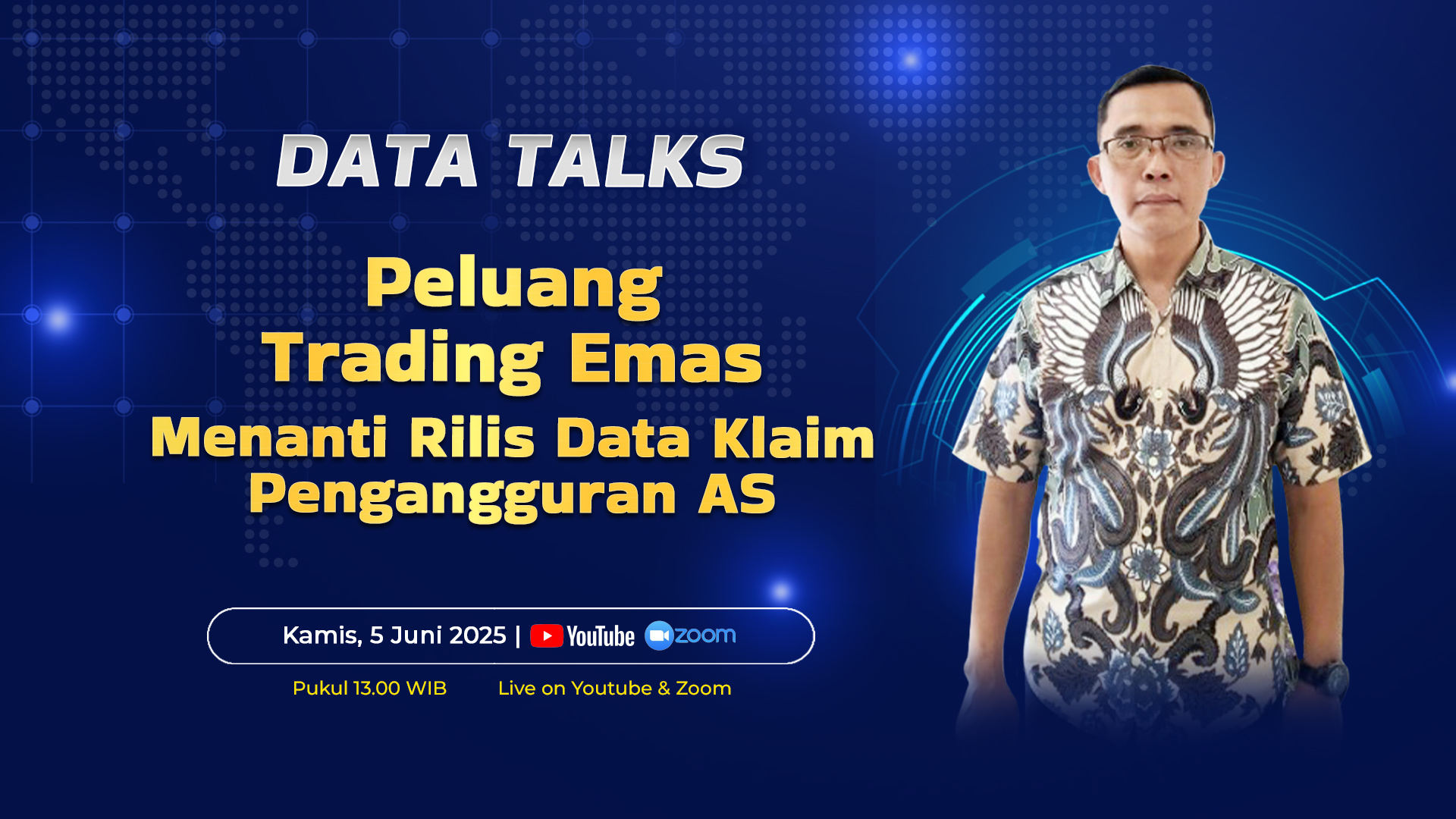 DATA TALKS

Peluang Trading Emas
Menanti Rilis Data Klaim Pengangguran AS

Kamis, 5 Juni 2025 | YouTube zoom

Pukul 13.00 WIB

Live on Youtube & Zoom